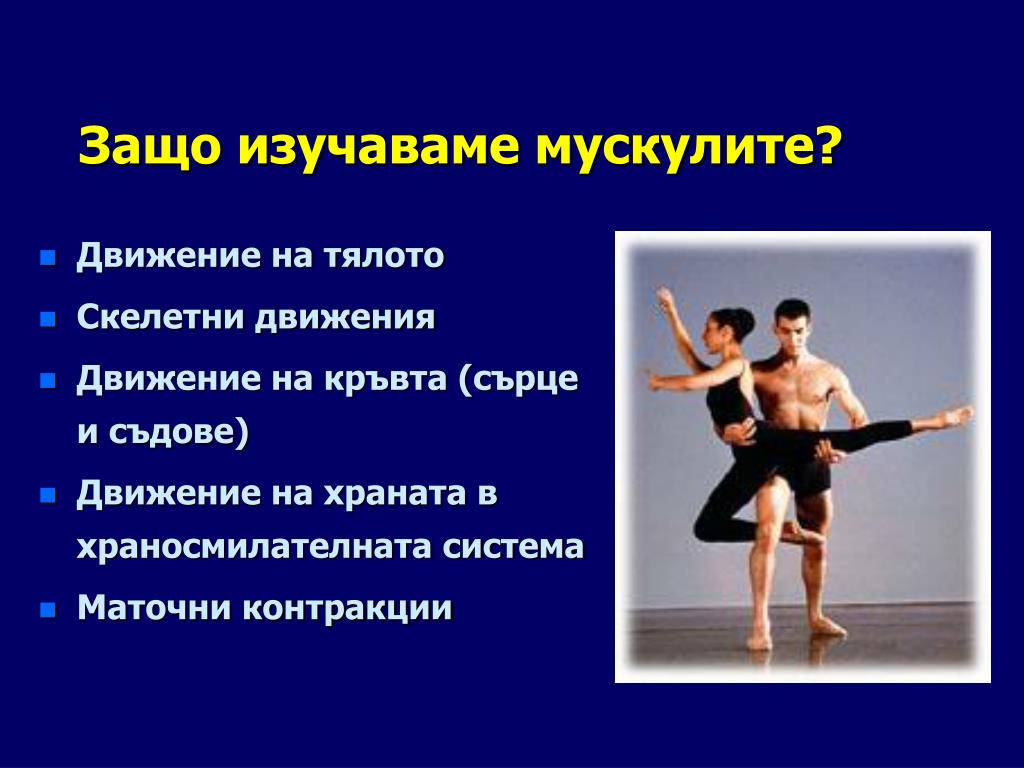 Защо изучаваме мускулите?

- Движение на тялото
- Скелетни движения
- Движение на кръвта (сърце и съдове)
- Движение на храната в храносмилателната система
- Маточни контракции